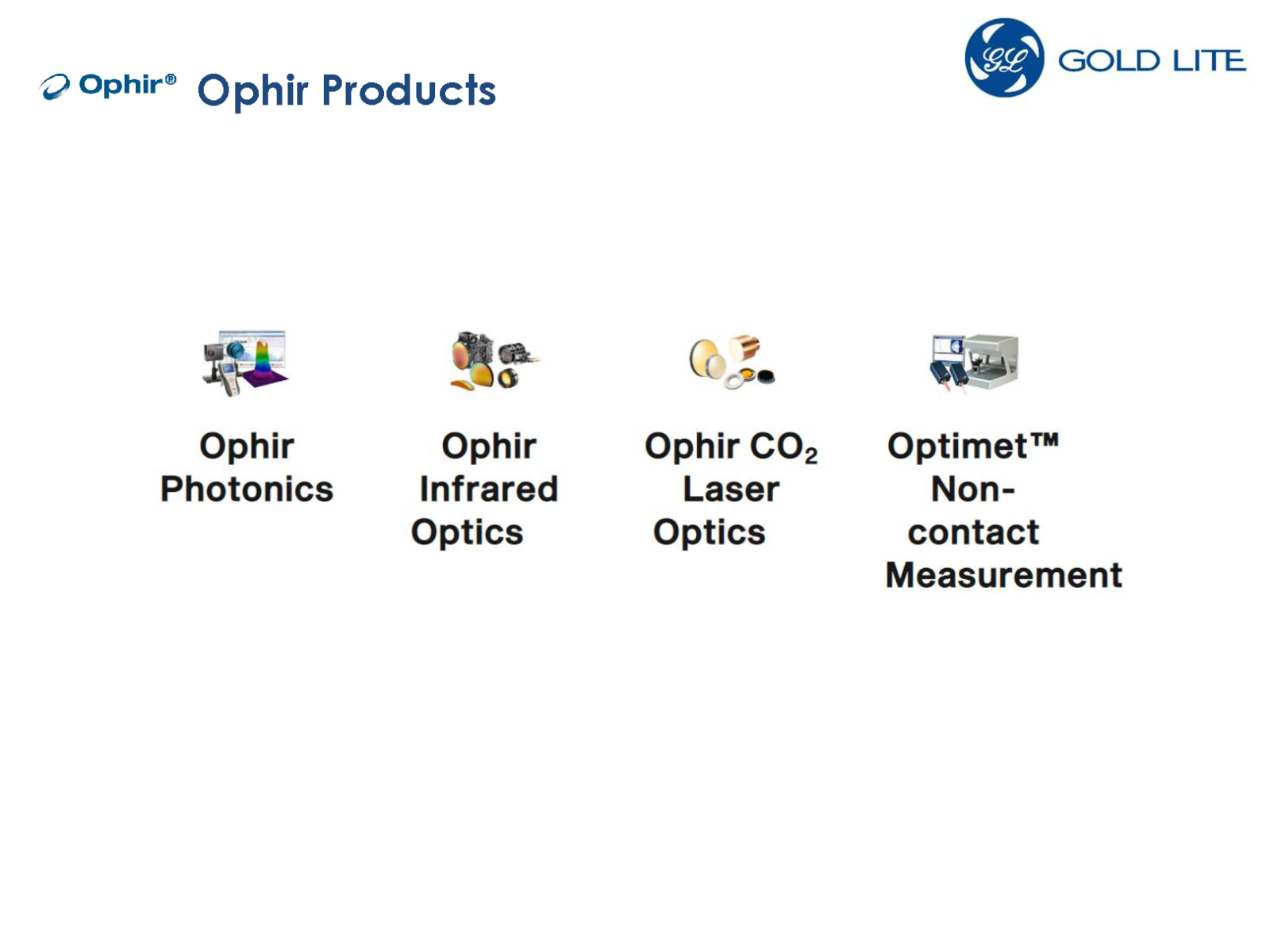 Ophir® Ophir Products

GL GOLD LITE

Ophir Photonics

Ophir Infrared Optics

Ophir $CO_2$ Laser Optics

Optimet™ Non-contact Measurement